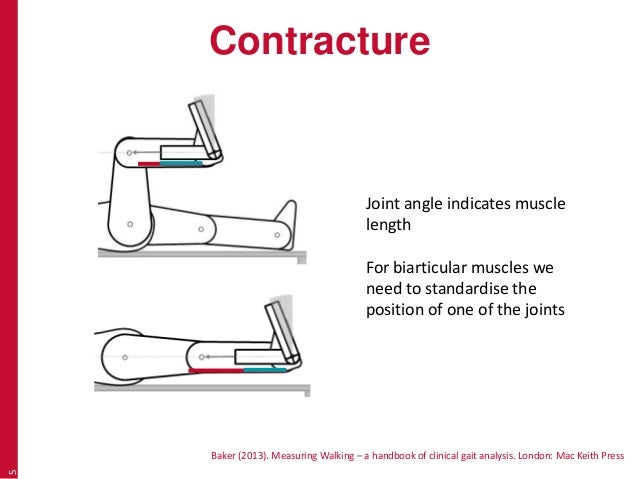 Contracture

Joint angle indicates muscle length

For biarticular muscles we need to standardise the position of one of the joints

Baker (2013). Measuring Walking – a handbook of clinical gait analysis. London: Mac Keith Press

5